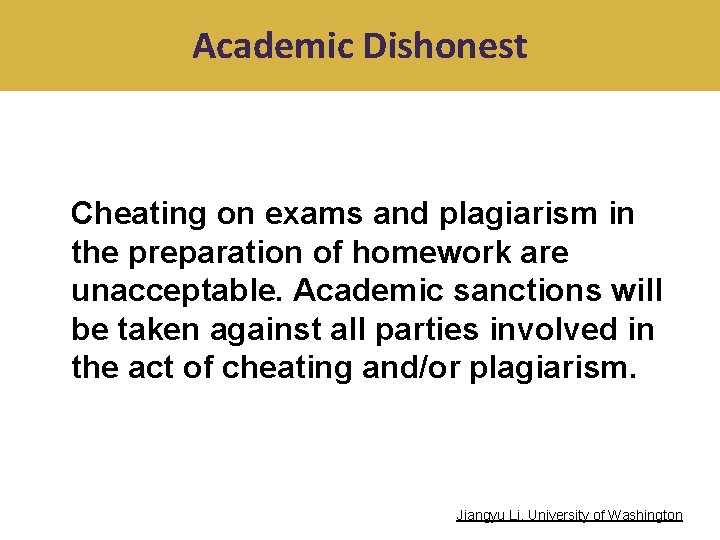 Academic Dishonest

Cheating on exams and plagiarism in the preparation of homework are unacceptable. Academic sanctions will be taken against all parties involved in the act of cheating and/or plagiarism.

Jiangyu Li, University of Washington